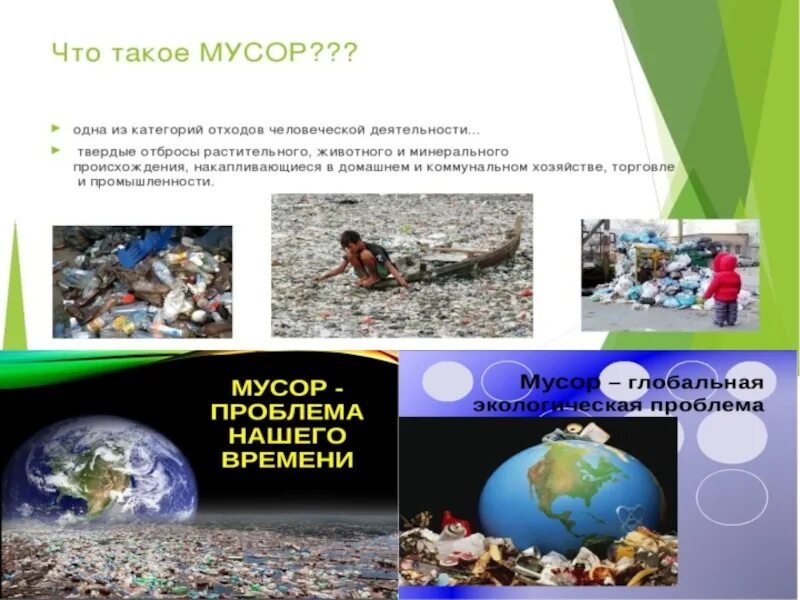 Что такое МУСОР???

одна из категорий отходов человеческой деятельности...

твердые отбросы растительного, животного и минерального происхождения, накапливающиеся в домашнем и коммунальном хозяйстве, торговле и промышленности.

МУСОР - ПРОБЛЕМА НАШЕГО ВРЕМЕНИ

Мусор – глобальная экологическая проблема